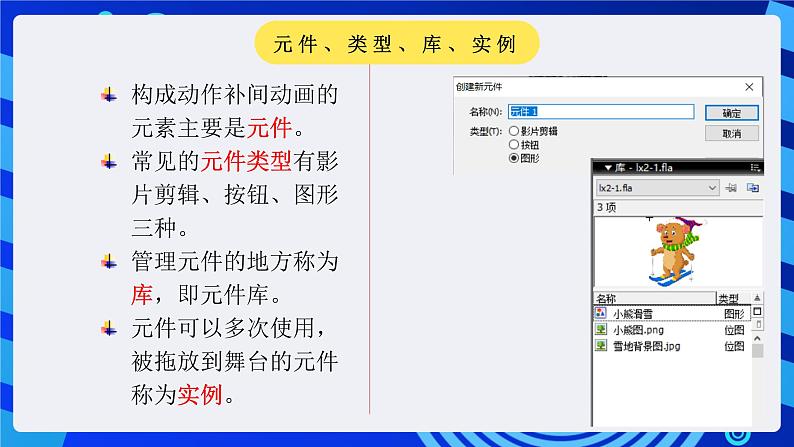 元件、类型、库、实例

构成动作补间动画的元素主要是元件。

常见的元件类型有影片剪辑、按钮、图形三种。

管理元件的地方称为库，即元件库。

元件可以多次使用，被拖放到舞台的元件称为实例。

创建新元件

名称(N): 元件 1

类型(T): 影片剪辑 按钮 图形

确定

取消

库 - lx2-1.fla

lx2-1.fla

3 项

| 名称 | 类型 |
|---|---|
| 小熊滑雪 | 图形 |
| 小熊图.png | 位图 |
| 雪地背景图.jpg | 位图 |